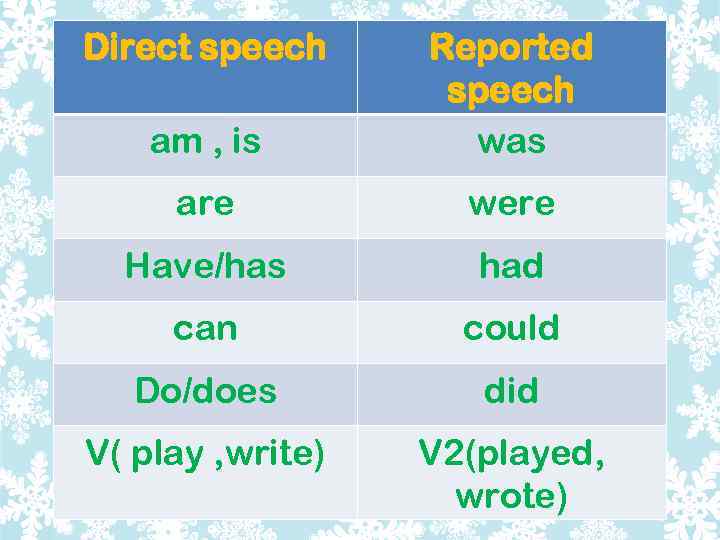 | Direct speech | Reported speech |
|---|---|
| am , is | was |
| are | were |
| Have/has | had |
| can | could |
| Do/does | did |
| V( play ,write) | V2(played, wrote) |